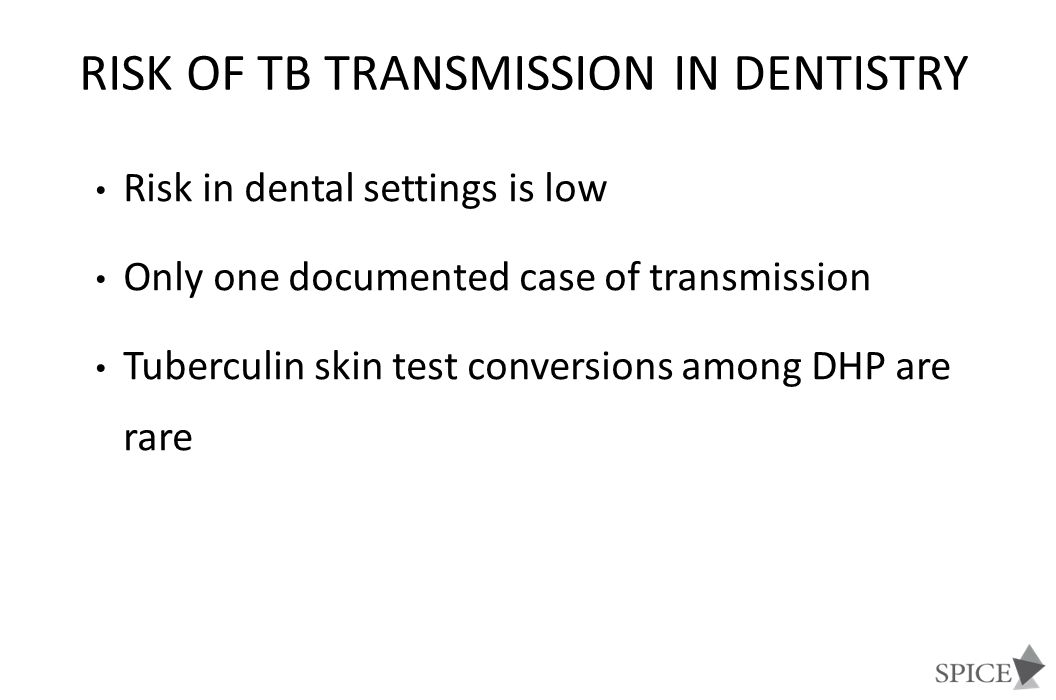 RISK OF TB TRANSMISSION IN DENTISTRY

• Risk in dental settings is low

• Only one documented case of transmission

• Tuberculin skin test conversions among DHP are rare

SPICE